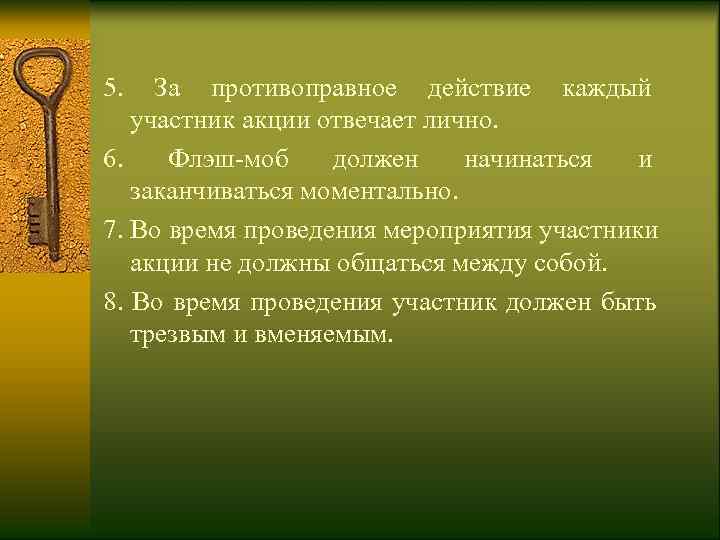 5. За противоправное действие каждый участник акции отвечает лично.

6. Флэш-моб должен начинаться и заканчиваться моментально.

7. Во время проведения мероприятия участники акции не должны общаться между собой.

8. Во время проведения участник должен быть трезвым и вменяемым.